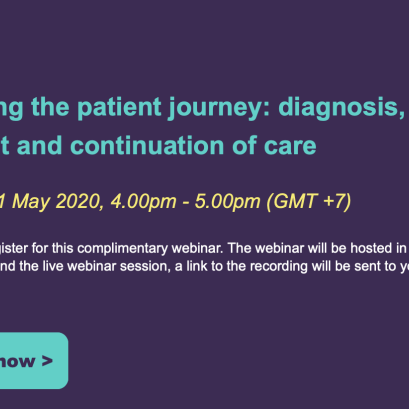 ng the patient journey: diagnosis,
t and continuation of care

1 May 2020, 4.00pm - 5.00pm (GMT +7)

gister for this complimentary webinar. The webinar will be hosted in
nd the live webinar session, a link to the recording will be sent to y

now >